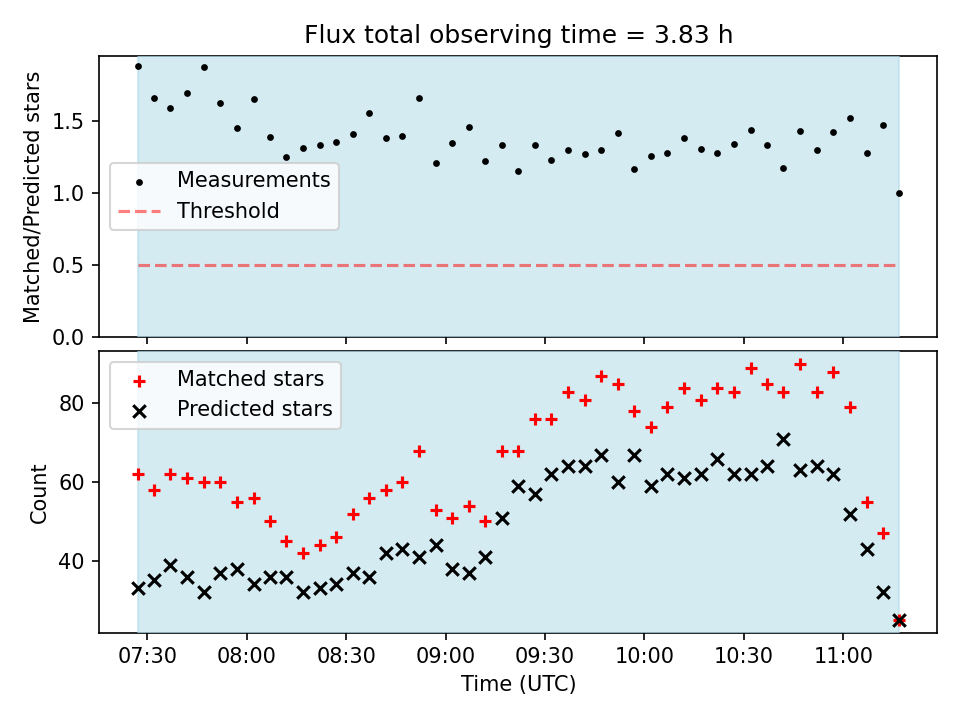 Flux total observing time = 3.83 h

Matched/Predicted stars

1.5
1.0
0.5
0.0

Measurements
Threshold

Matched stars
Predicted stars

Count

80
60
40

07:30 08:00 08:30 09:00 09:30 10:00 10:30 11:00

Time (UTC)